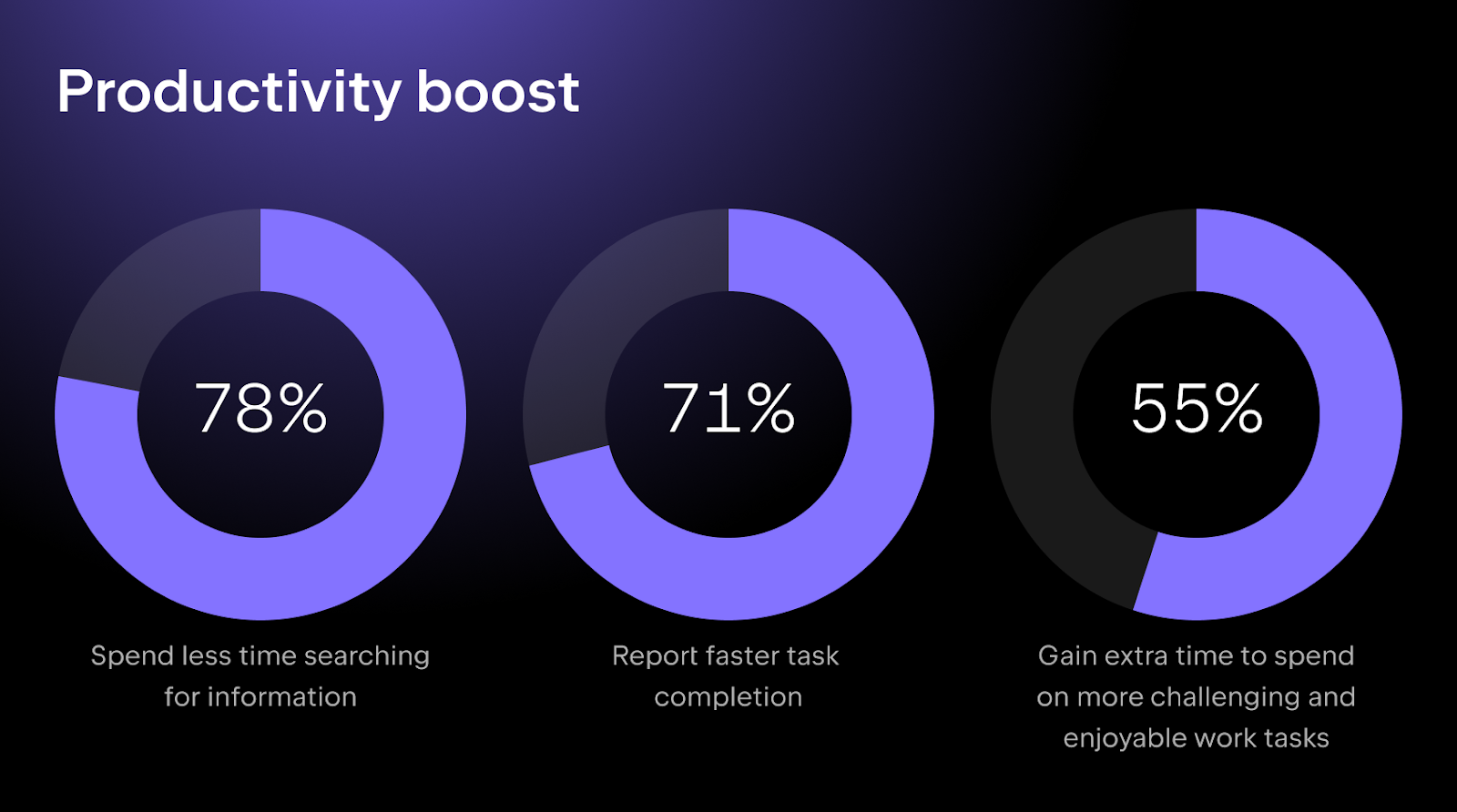 Productivity boost

78%

Spend less time searching for information

71%

Report faster task completion

55%

Gain extra time to spend on more challenging and enjoyable work tasks